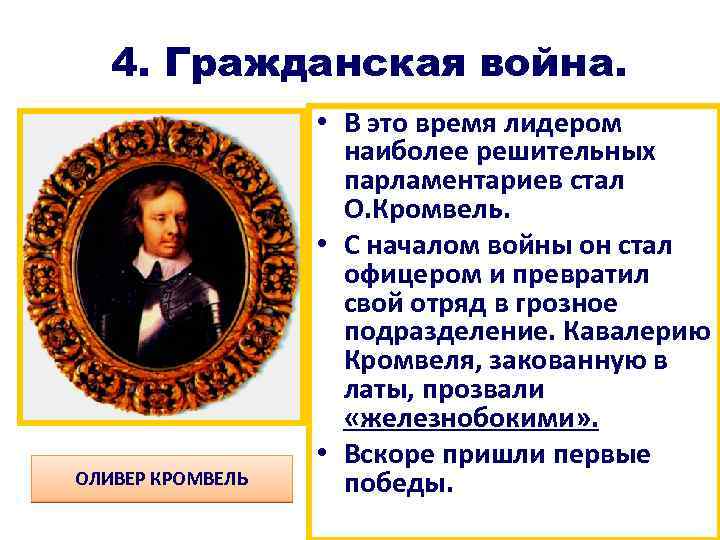 4. Гражданская война.

ОЛИВЕР КРОМВЕЛЬ

• В это время лидером наиболее решительных парламентариев стал О.Кромвель.

• С началом войны он стал офицером и превратил свой отряд в грозное подразделение. Кавалерию Кромвеля, закованную в латы, прозвали «железнобокими».

• Вскоре пришли первые победы.